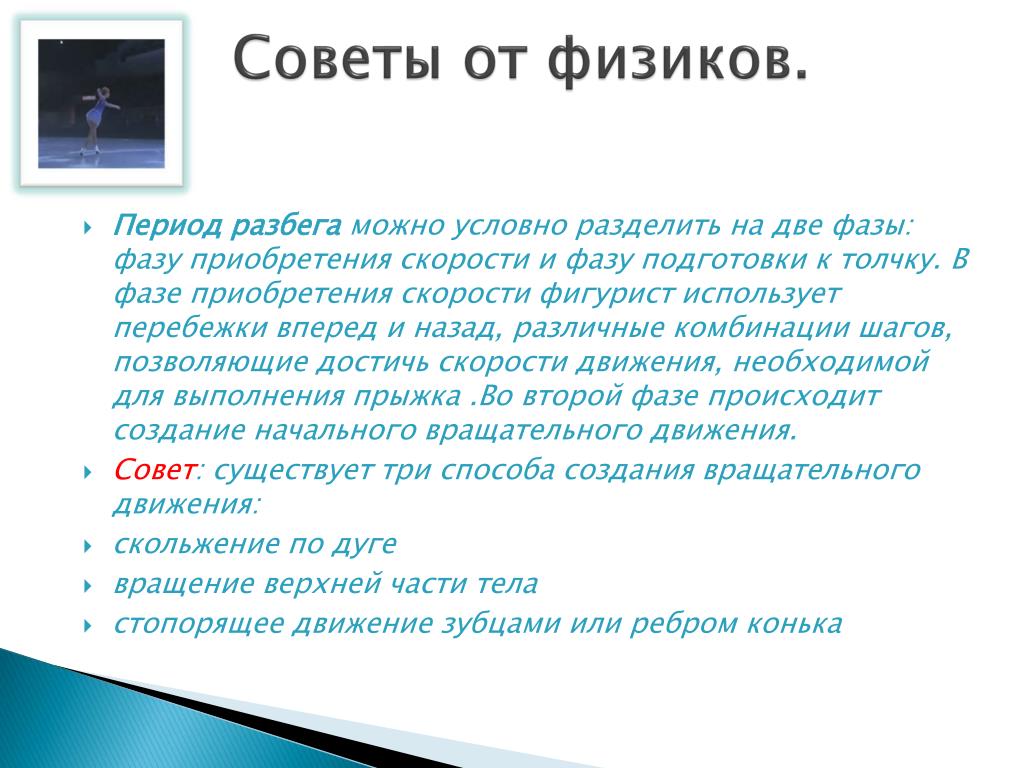 Советы от физиков.

Период разбега можно условно разделить на две фазы: фазу приобретения скорости и фазу подготовки к толчку. В фазе приобретения скорости фигурист использует перебежки вперед и назад, различные комбинации шагов, позволяющие достичь скорости движения, необходимой для выполнения прыжка .Во второй фазе происходит создание начального вращательного движения.

Совет: существует три способа создания вращательного движения:

скольжение по дуге

вращение верхней части тела

стопорящее движение зубцами или ребром конька